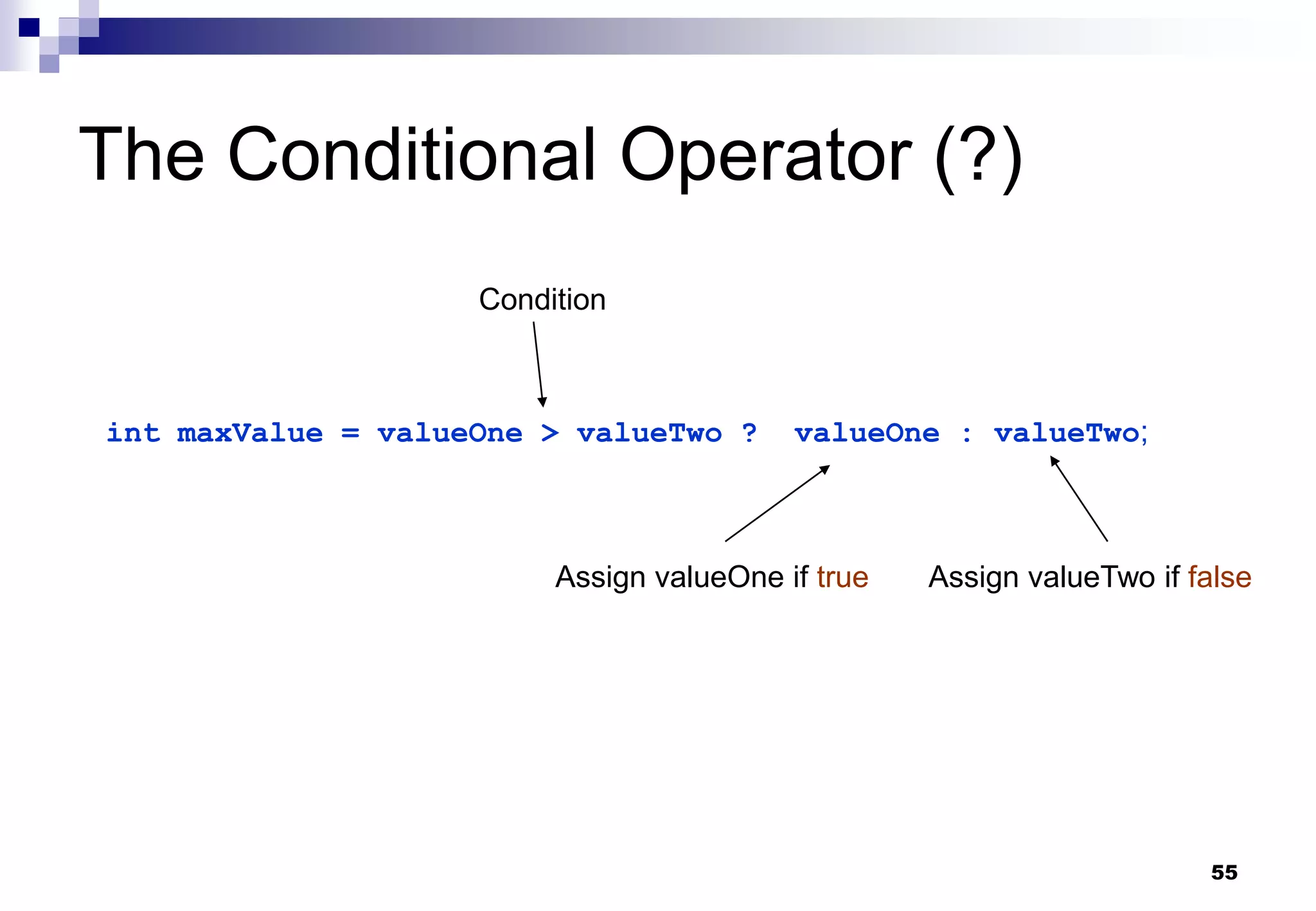 The Conditional Operator (?)

Condition

int maxValue = valueOne > valueTwo ? valueOne : valueTwo;

Assign valueOne if true

Assign valueTwo if false

55